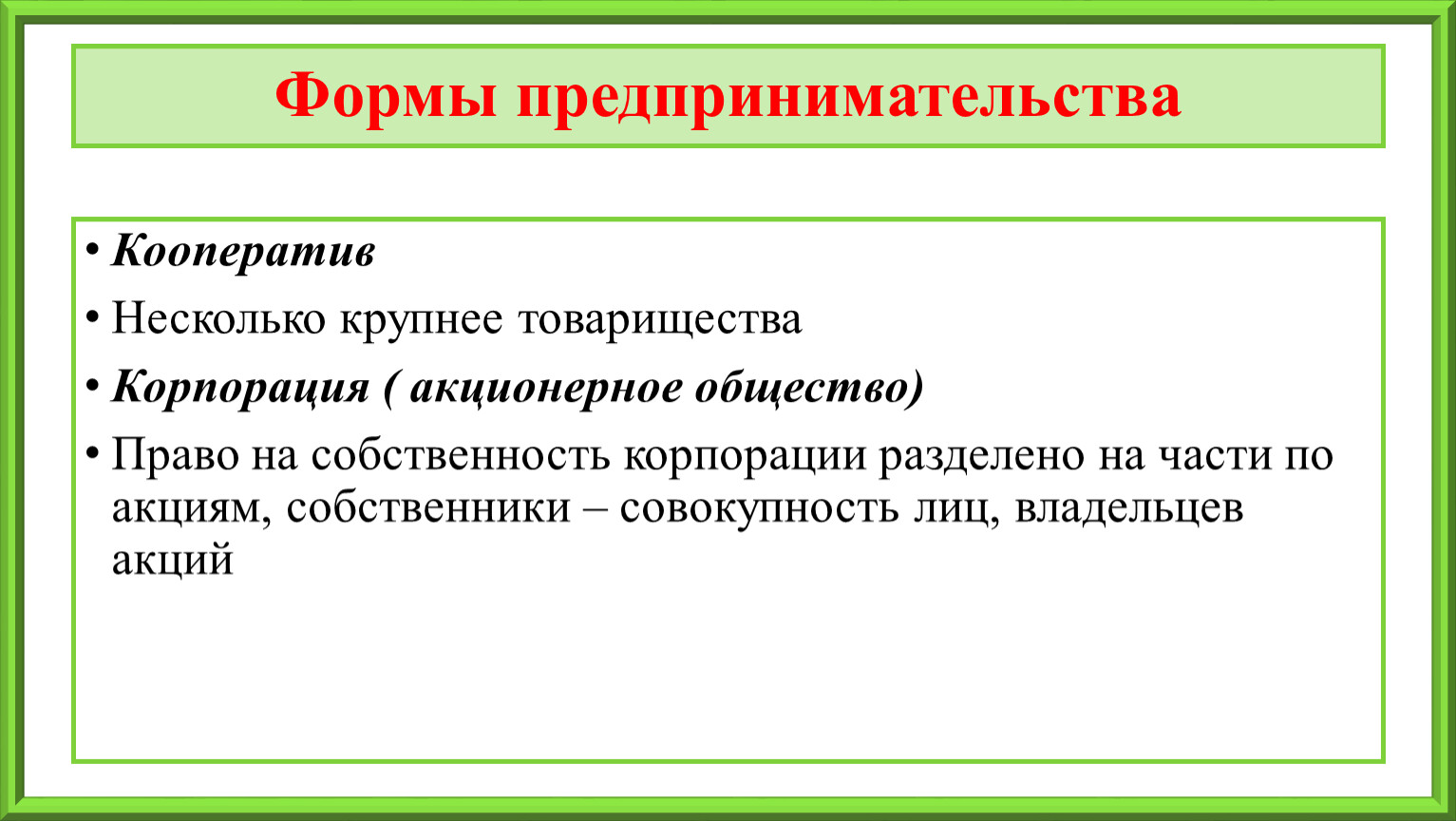 Формы предпринимательства

• Кооператив
• Несколько крупнее товарищества
• Корпорация ( акционерное общество)
• Право на собственность корпорации разделено на части по акциям, собственники – совокупность лиц, владельцев акций